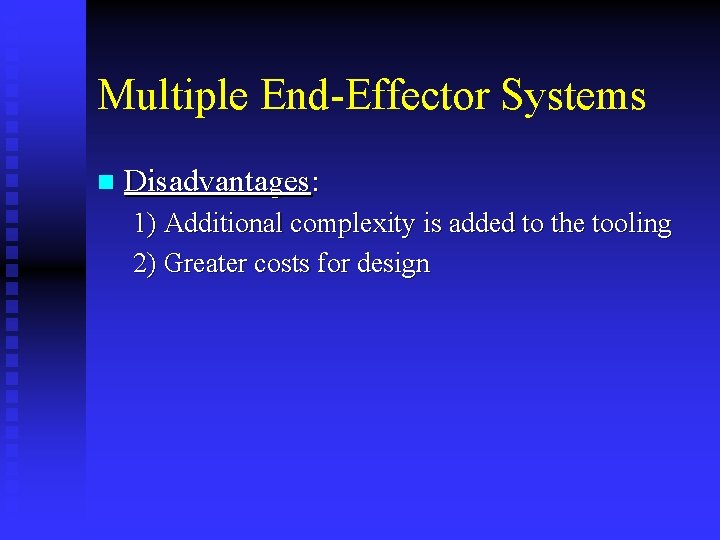 Multiple End-Effector Systems

Disadvantages:

1) Additional complexity is added to the tooling

2) Greater costs for design